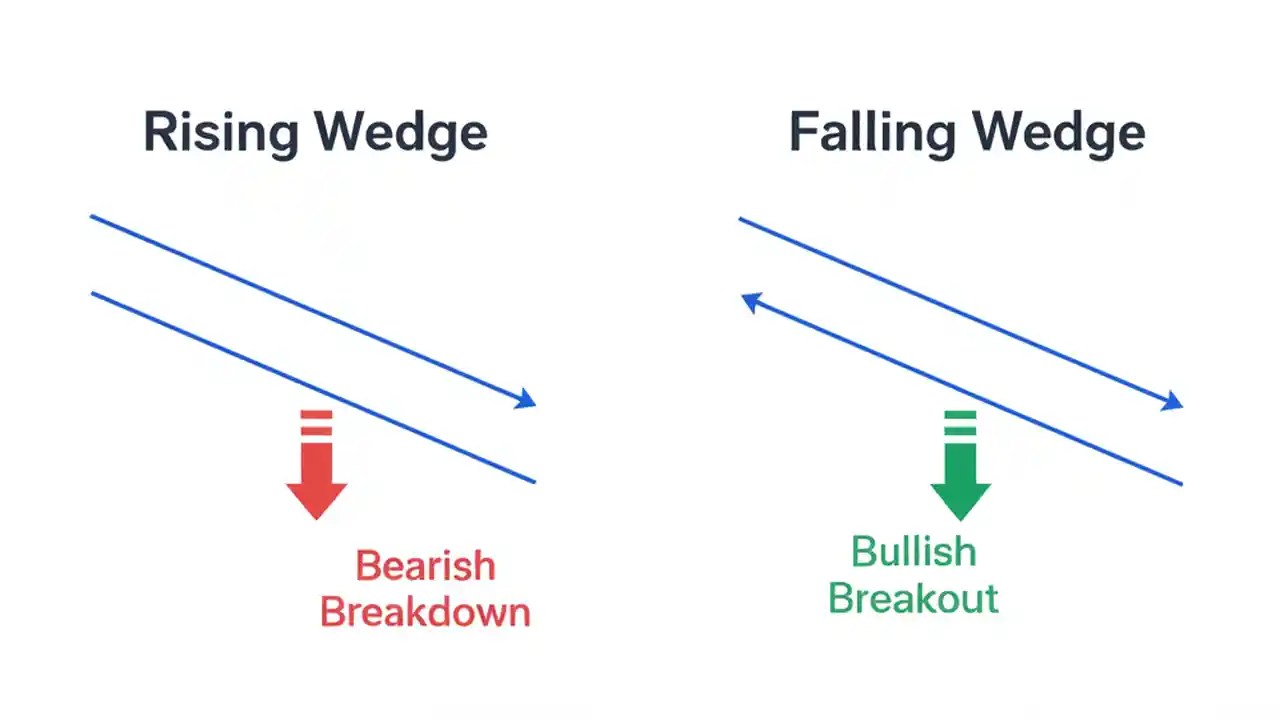 Rising Wedge

Bearish Breakdown

Falling Wedge

Bullish Breakout